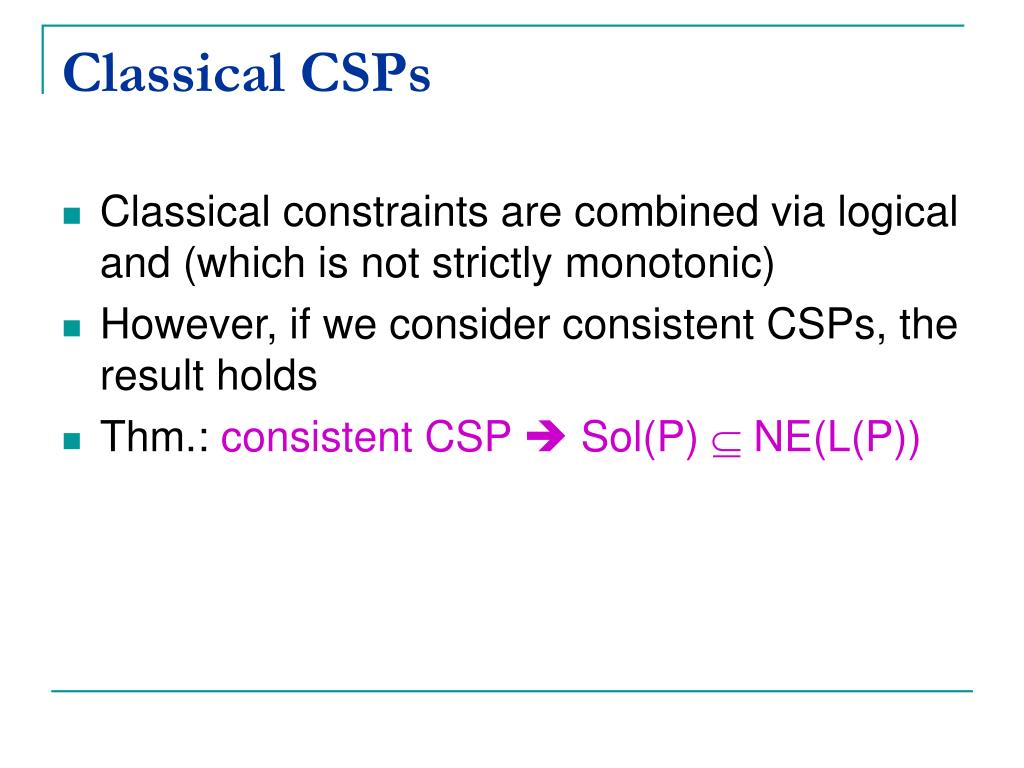 Classical CSPs

Classical constraints are combined via logical and (which is not strictly monotonic)

However, if we consider consistent CSPs, the result holds

Thm.: consistent CSP ➔ Sol(P) $\subseteq$ NE(L(P))